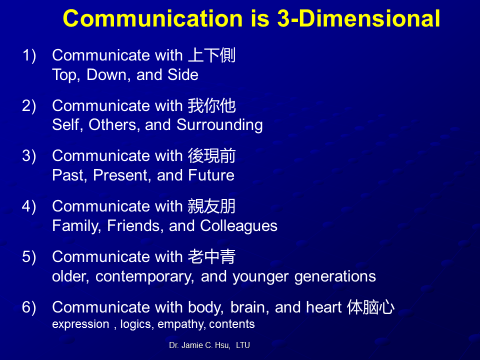 Communication is 3-Dimensional

1) Communicate with 上下側
Top, Down, and Side

2) Communicate with 我你他
Self, Others, and Surrounding

3) Communicate with 後現前
Past, Present, and Future

4) Communicate with 親友朋
Family, Friends, and Colleagues

5) Communicate with 老中青
older, contemporary, and younger generations

6) Communicate with body, brain, and heart 体脑心
expression , logics, empathy, contents

Dr. Jamie C. Hsu, LTU